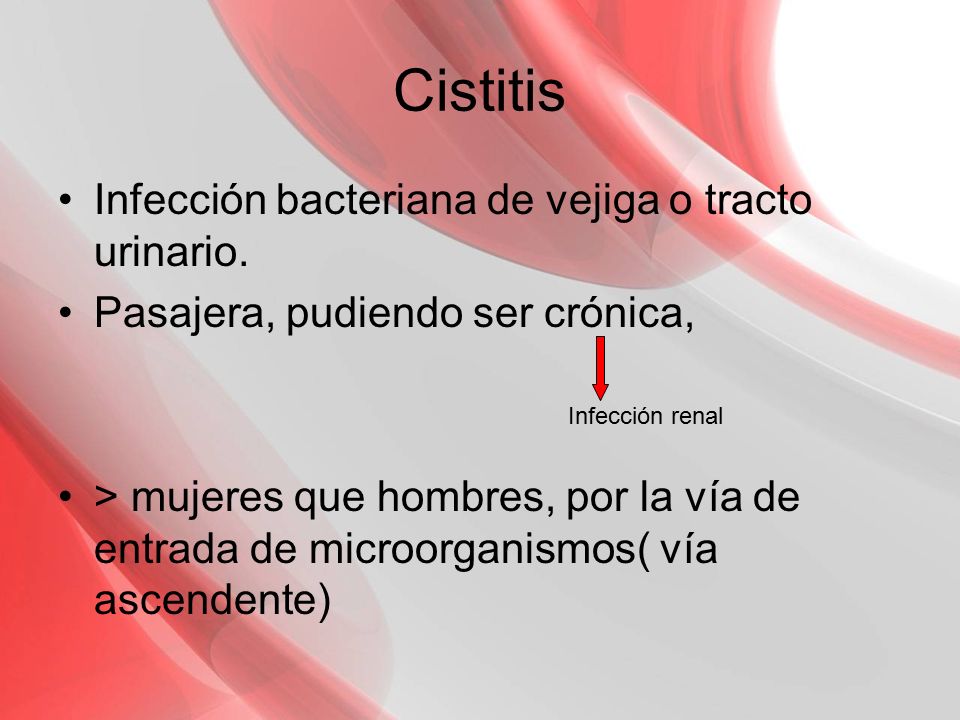 Cistitis

• Infección bacteriana de vejiga o tracto urinario.
• Pasajera, pudiendo ser crónica,

Infección renal

• > mujeres que hombres, por la vía de entrada de microorganismos( vía ascendente)